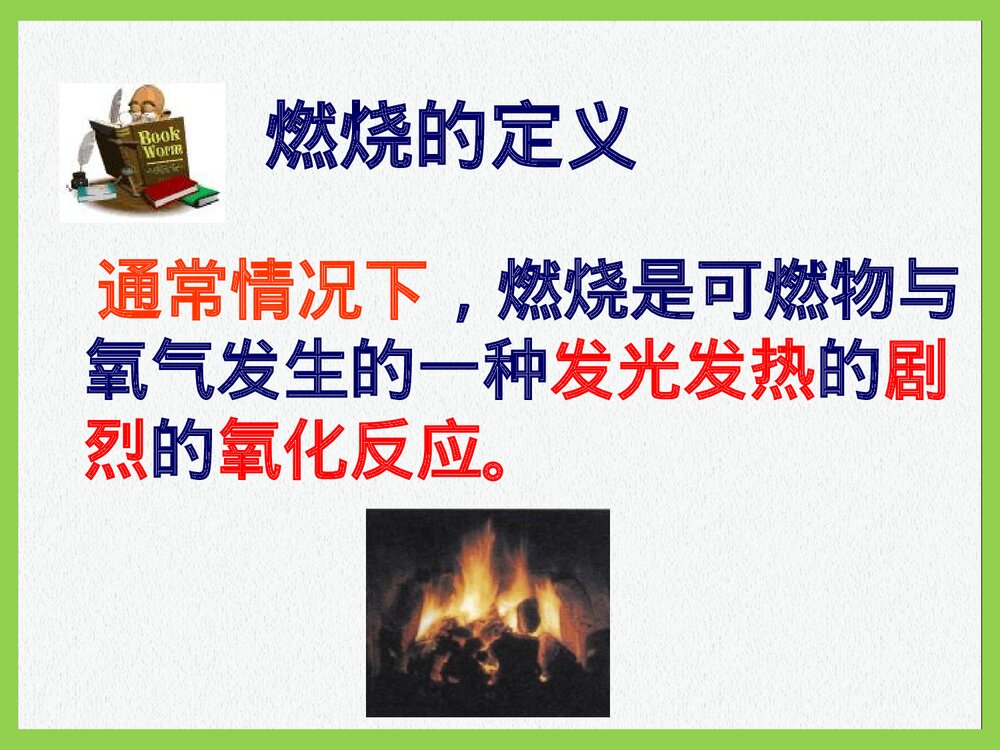 Book Worm

燃烧的定义

通常情况下，燃烧是可燃物与氧气发生的一种发光发热的剧烈的氧化反应。